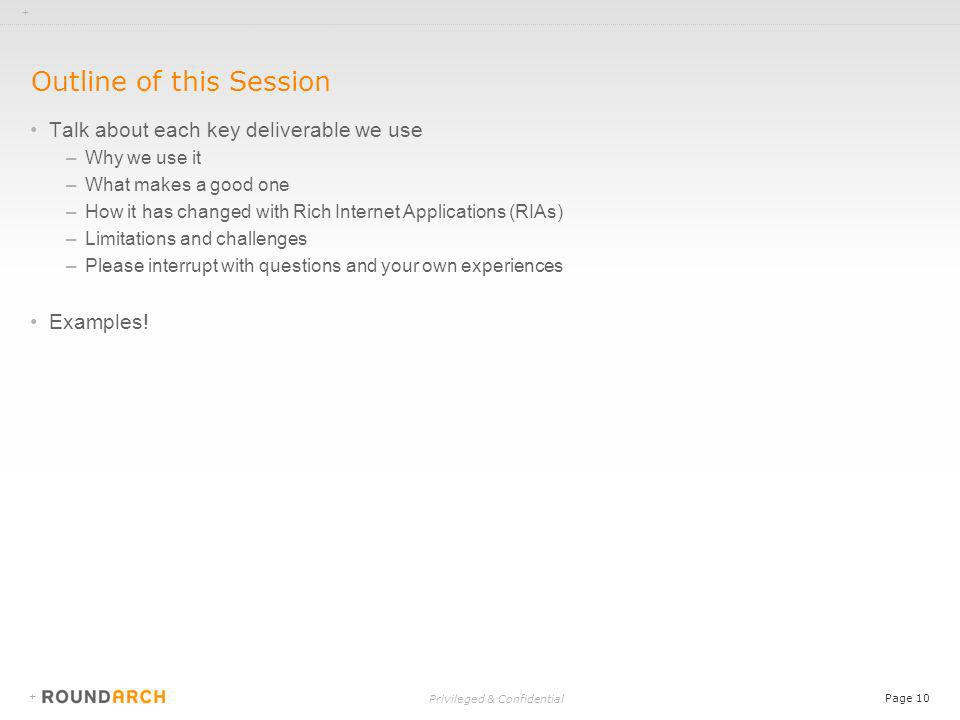 Outline of this Session

• Talk about each key deliverable we use
– Why we use it
– What makes a good one
– How it has changed with Rich Internet Applications (RIAs)
– Limitations and challenges
– Please interrupt with questions and your own experiences

• Examples!

ROUNDARCH

Privileged & Confidential

Page 10